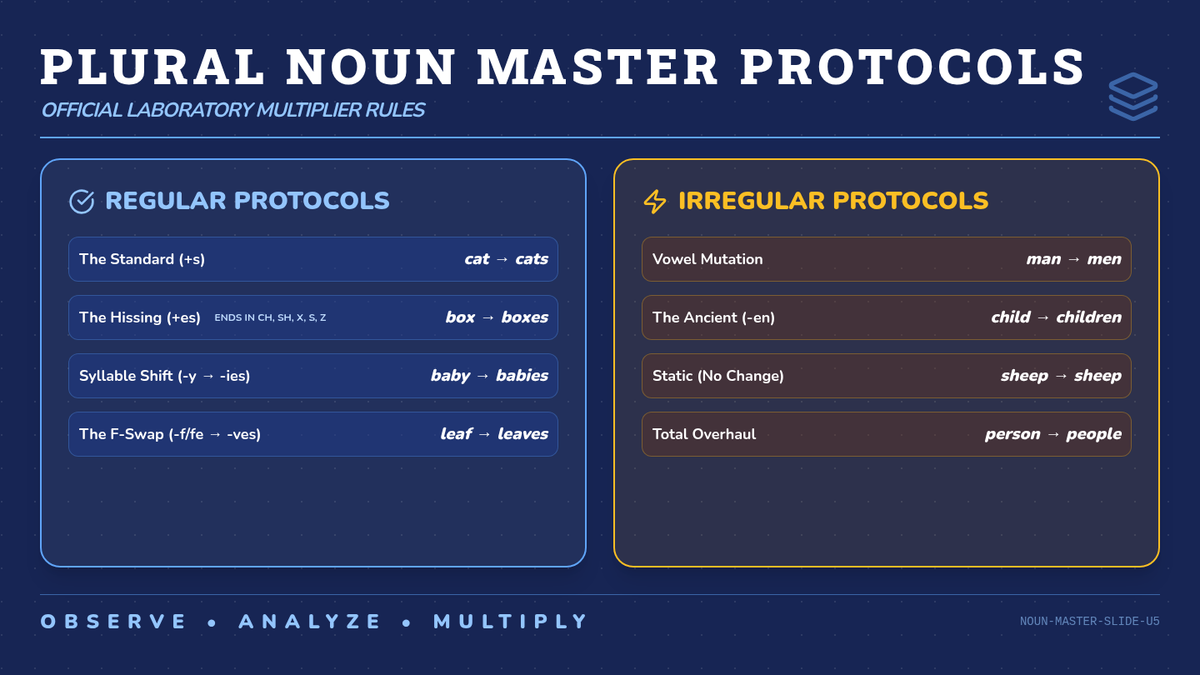 PLURAL NOUN MASTER PROTOCOLS

OFFICIAL LABORATORY MULTIPLIER RULES

REGULAR PROTOCOLS

The Standard (+s) cat → cats

The Hissing (+es) ENDS IN CH, SH, X, S, Z box → boxes

Syllable Shift (-y → -ies) baby → babies

The F-Swap (-f/fe → -ves) leaf → leaves

IRREGULAR PROTOCOLS

Vowel Mutation man → men

The Ancient (-en) child → children

Static (No Change) sheep → sheep

Total Overhaul person → people

OBSERVE • ANALYZE • MULTIPLY

NOUN-MASTER-SLIDE-U5